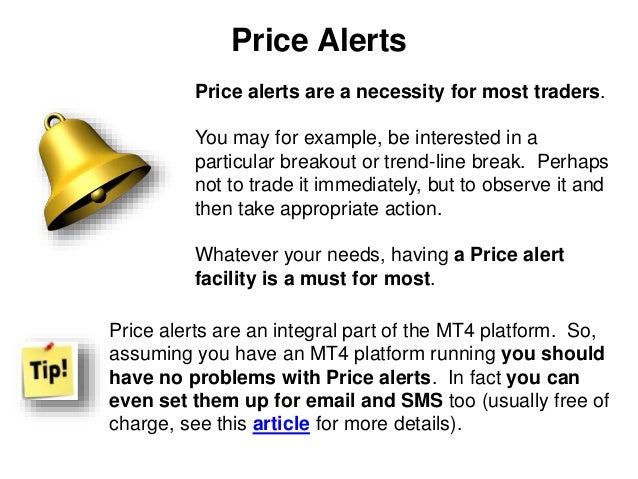 Price Alerts

Price alerts are a necessity for most traders.

You may for example, be interested in a particular breakout or trend-line break. Perhaps not to trade it immediately, but to observe it and then take appropriate action.

Whatever your needs, having a Price alert facility is a must for most.

Tip!

Price alerts are an integral part of the MT4 platform. So, assuming you have an MT4 platform running you should have no problems with Price alerts. In fact you can even set them up for email and SMS too (usually free of charge, see this article for more details).